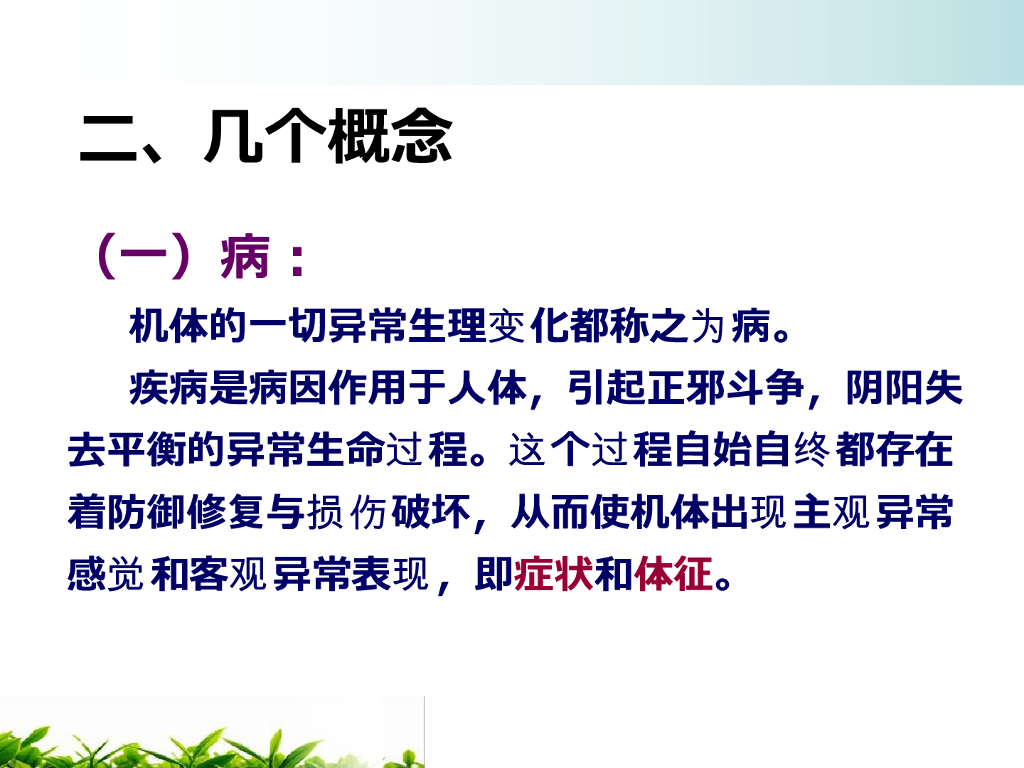 二、几个概念

（一）病：

机体的一切异常生理变化都称之为病。

疾病是病因作用于人体，引起正邪斗争，阴阳失去平衡的异常生命过程。这个过程自始自终都存在着防御修复与损伤破坏，从而使机体出现主观异常感觉和客观异常表现，即症状和体征。